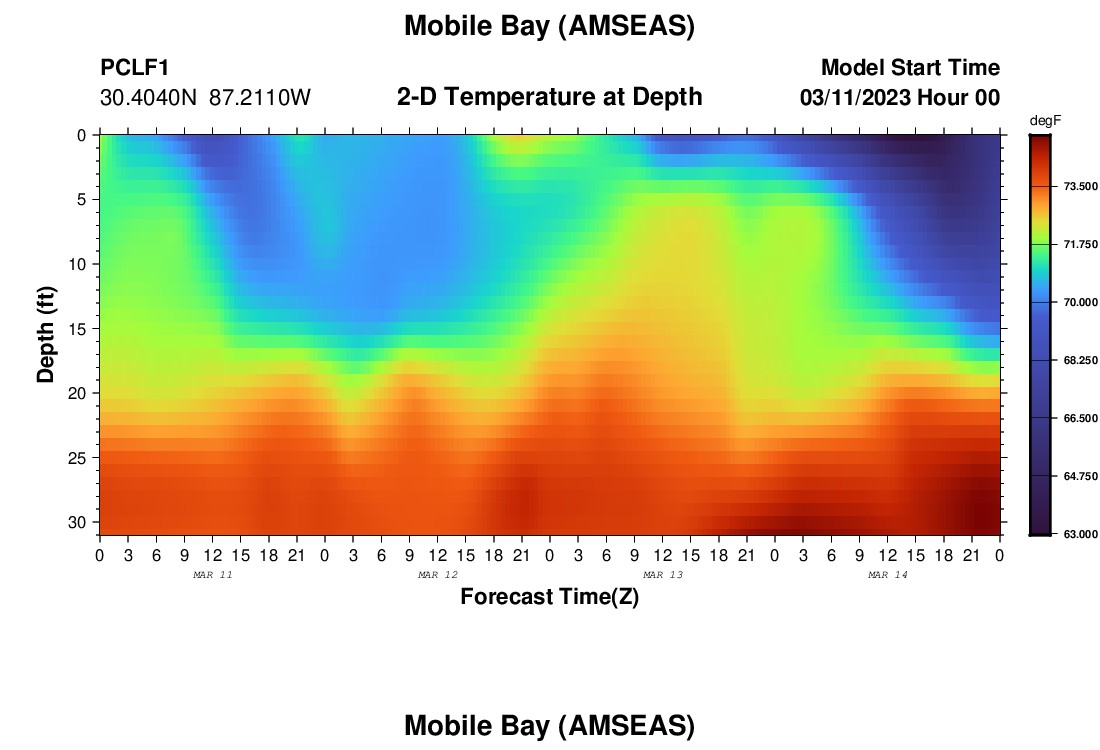 Mobile Bay (AMSEAS)

PCLF1
30.4040N 87.2110W

2-D Temperature at Depth

Model Start Time
03/11/2023 Hour 00

degF
73.500
71.750
70.000
68.250
66.500
64.750
63.000

Depth (ft)
0
5
10
15
20
25
30

0 3 6 9 12 15 18 21 0 3 6 9 12 15 18 21 0 3 6 9 12 15 18 21 0 3 6 9 12 15 18 21 0
MAR 11
MAR 12
MAR 13
MAR 14

Forecast Time(Z)

Mobile Bay (AMSEAS)